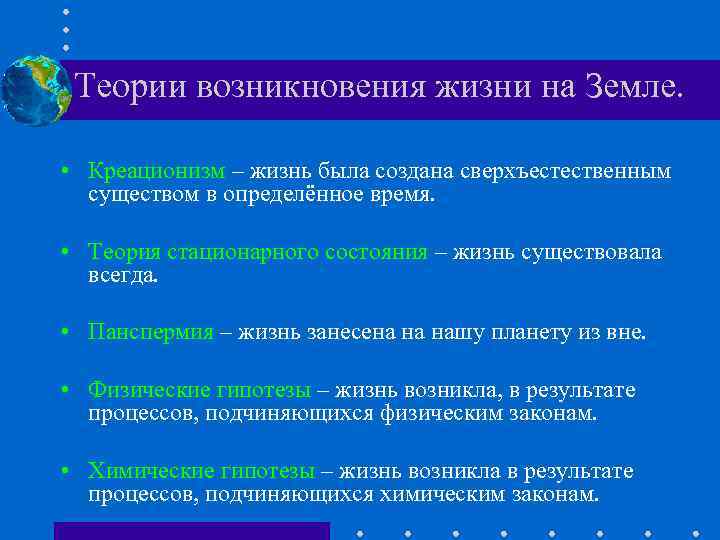 Теории возникновения жизни на Земле.

• Креационизм – жизнь была создана сверхъестественным существом в определённое время.

• Теория стационарного состояния – жизнь существовала всегда.

• Панспермия – жизнь занесена на нашу планету из вне.

• Физические гипотезы – жизнь возникла, в результате процессов, подчиняющихся физическим законам.

• Химические гипотезы – жизнь возникла в результате процессов, подчиняющихся химическим законам.